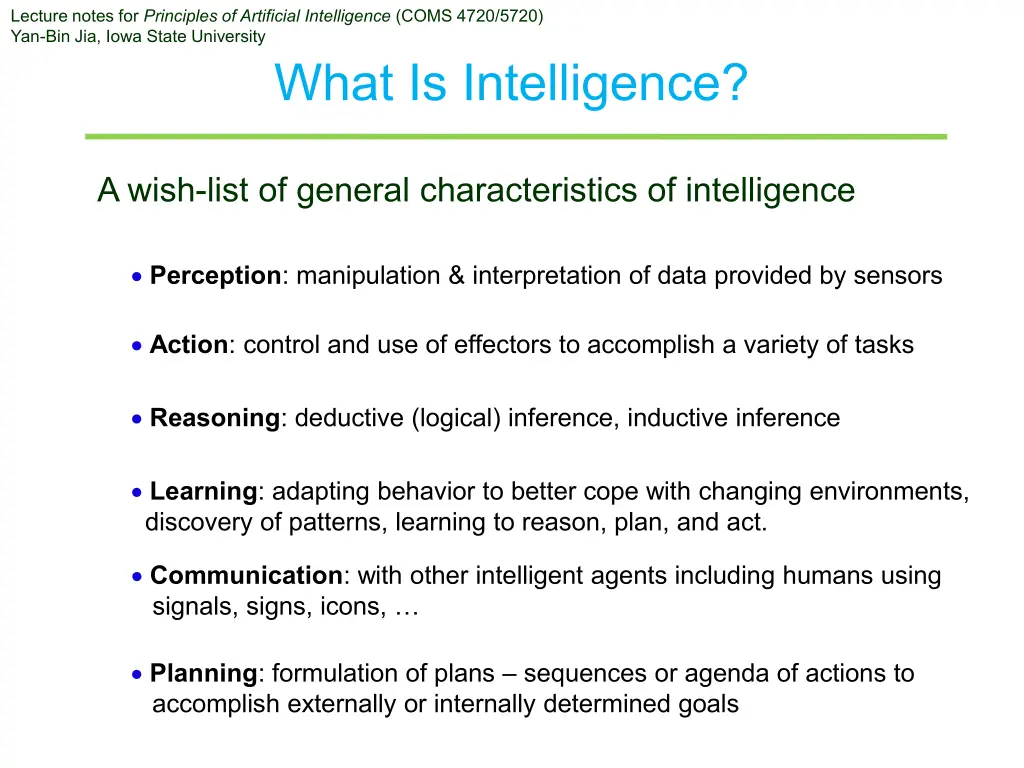 Lecture notes for Principles of Artificial Intelligence (COMS 4720/5720)
Yan-Bin Jia, Iowa State University

What Is Intelligence?

A wish-list of general characteristics of intelligence

• Perception: manipulation & interpretation of data provided by sensors

• Action: control and use of effectors to accomplish a variety of tasks

• Reasoning: deductive (logical) inference, inductive inference

• Learning: adapting behavior to better cope with changing environments, discovery of patterns, learning to reason, plan, and act.

• Communication: with other intelligent agents including humans using signals, signs, icons, …

• Planning: formulation of plans – sequences or agenda of actions to accomplish externally or internally determined goals